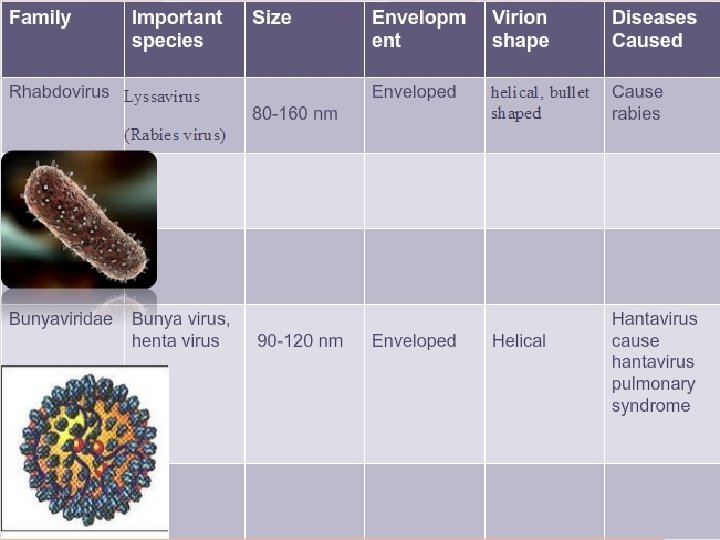 | Family | Important species | Size | Envelopment | Virion shape | Diseases Caused |
|---|---|---|---|---|---|
| Rhabdovirus | Lyssavirus (Rabies virus) | 80-160 nm | Enveloped | helical, bullet shaped | Cause rabies |
| | | | | | |
| | | | | | |
| Bunyaviridae | Bunya virus, henta virus | 90-120 nm | Enveloped | Helical | Hantavirus cause hantavirus pulmonary syndrome |
| | | | | | |